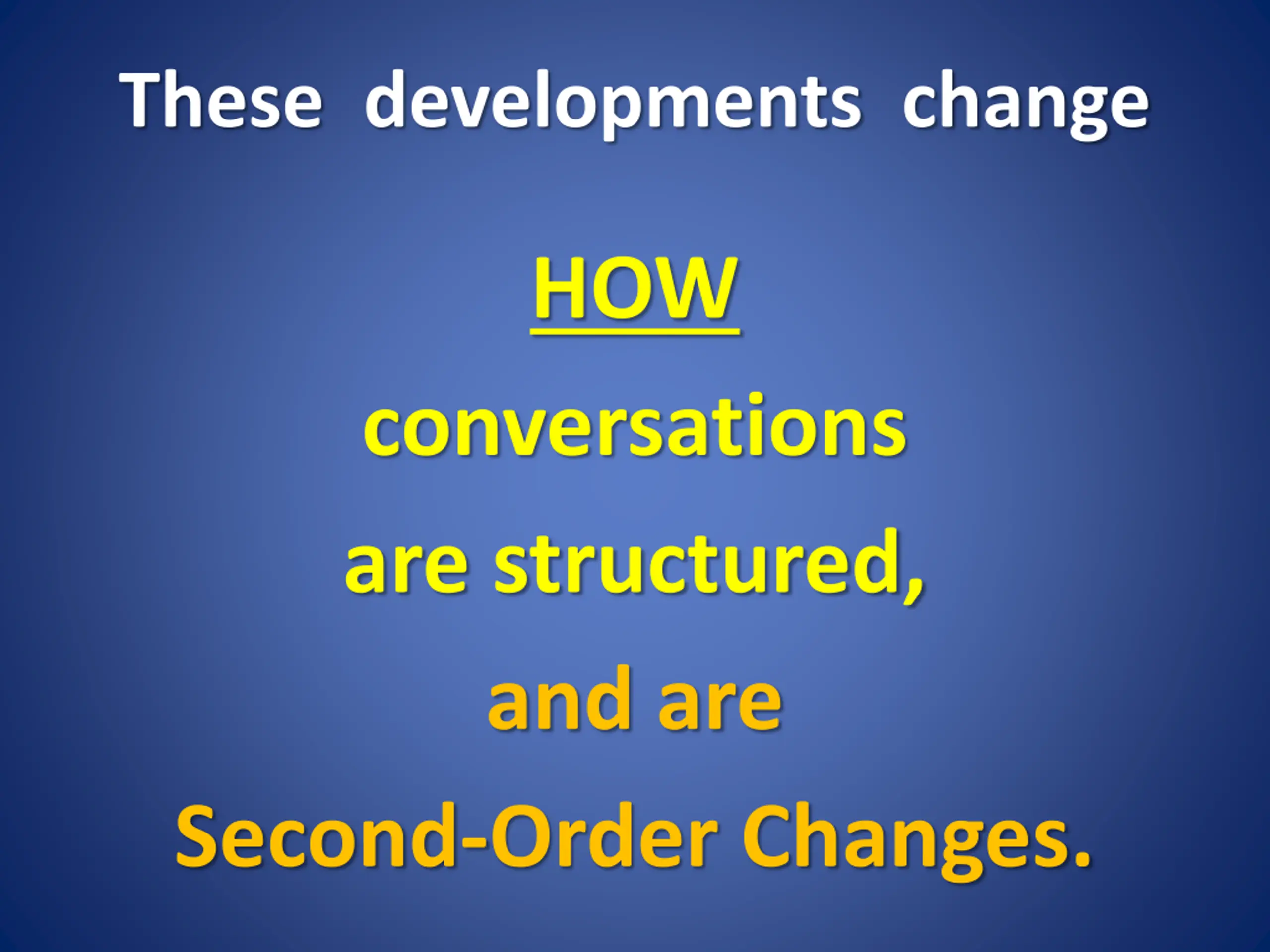 These developments change

HOW

conversations

are structured,

and are

Second-Order Changes.